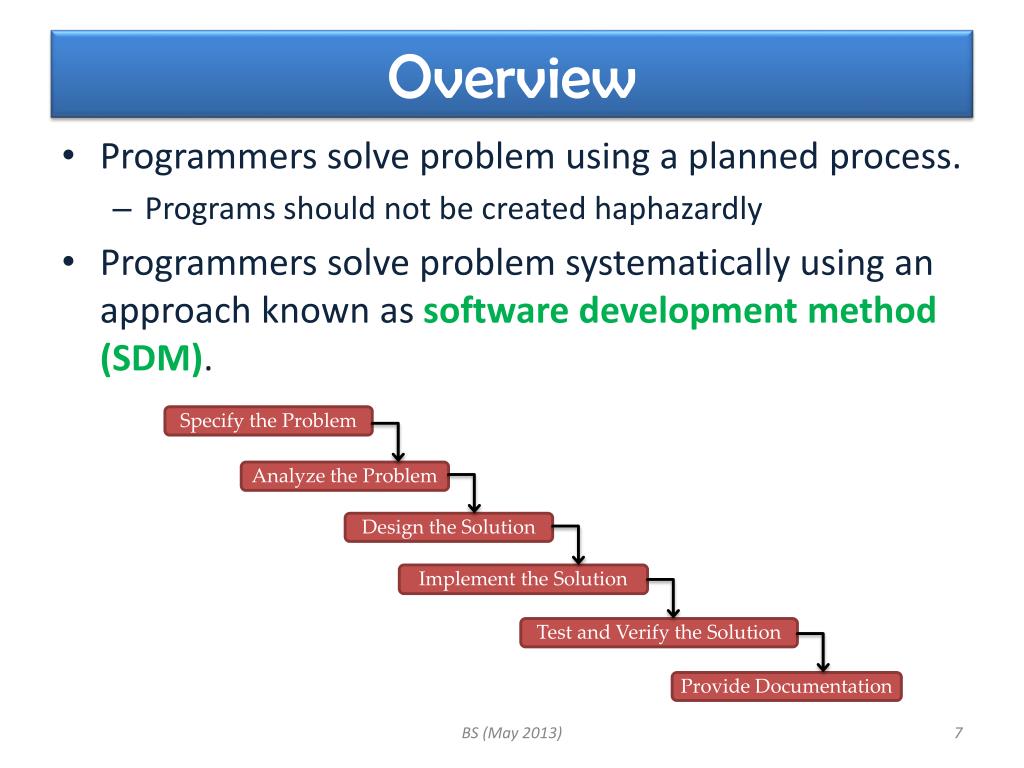 Overview

• Programmers solve problem using a planned process.
– Programs should not be created haphazardly

• Programmers solve problem systematically using an approach known as software development method (SDM).

Specify the Problem
Analyze the Problem
Design the Solution
Implement the Solution
Test and Verify the Solution
Provide Documentation

BS (May 2013)

7